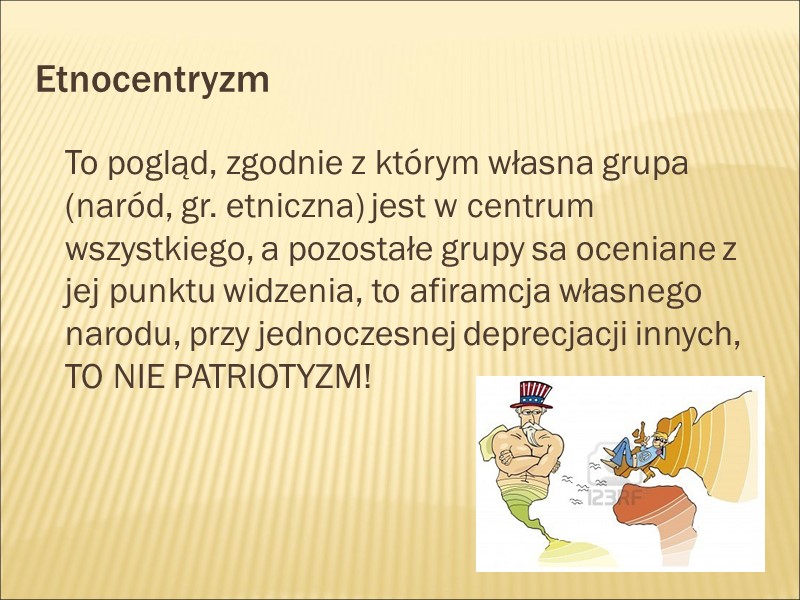 Etnocentryzm

To pogląd, zgodnie z którym własna grupa (naród, gr. etniczna) jest w centrum wszystkiego, a pozostałe grupy sa oceniane z jej punktu widzenia, to afiramcja własnego narodu, przy jednoczesnej deprecjacji innych, TO NIE PATRIOTYZM!

123RF